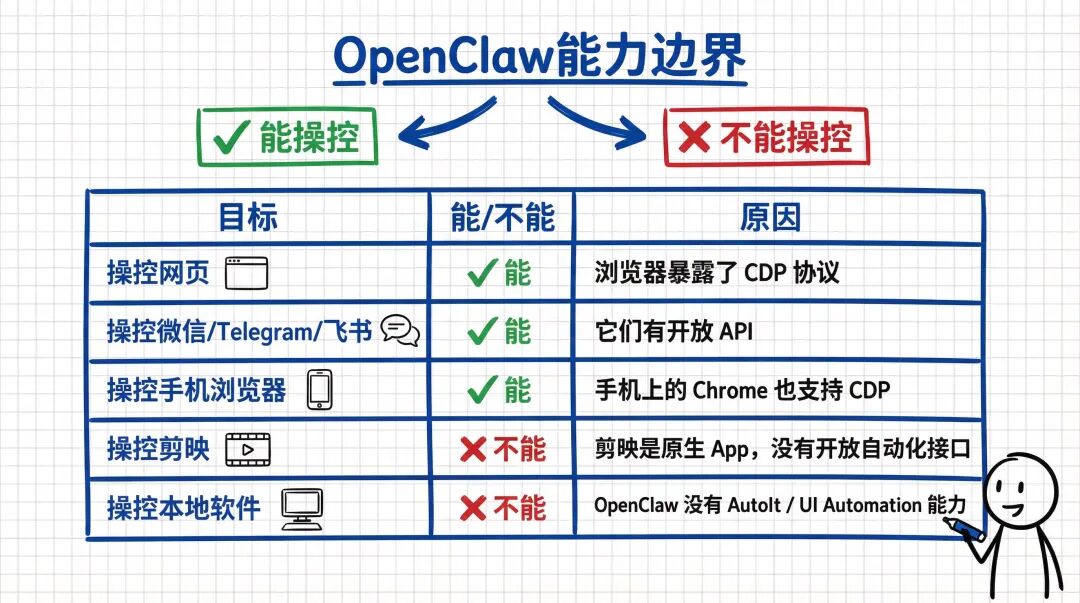 OpenClaw能力边界

✓ 能操控

✗ 不能操控

| 目标 | 能/不能 | 原因 |
|---|---|---|
| 操控网页 | ✓ 能 | 浏览器暴露了 CDP 协议 |
| 操控微信/Telegram/飞书 | ✓ 能 | 它们有开放 API |
| 操控手机浏览器 | ✓ 能 | 手机上的 Chrome 也支持 CDP |
| 操控剪映 | ✗ 不能 | 剪映是原生 App，没有开放自动化接口 |
| 操控本地软件 | ✗ 不能 | OpenClaw 没有 AutoIt / UI Automation 能力 |